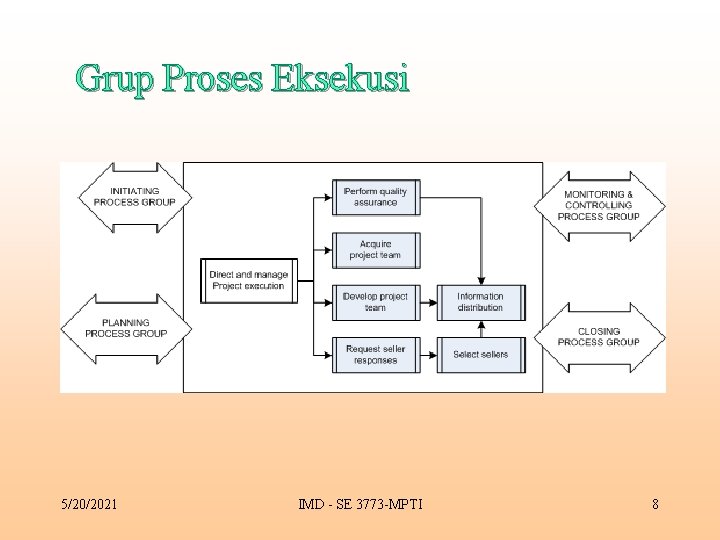 Grup Proses Eksekusi

INITIATING PROCESS GROUP

PLANNING PROCESS GROUP

Direct and manage Project execution

Perform quality assurance

Acquire project team

Develop project team

Request seller responses

Information distribution

Select sellers

MONITORING & CONTROLLING PROCESS GROUP

CLOSING PROCESS GROUP

5/20/2021

IMD - SE 3773-MPTI

8